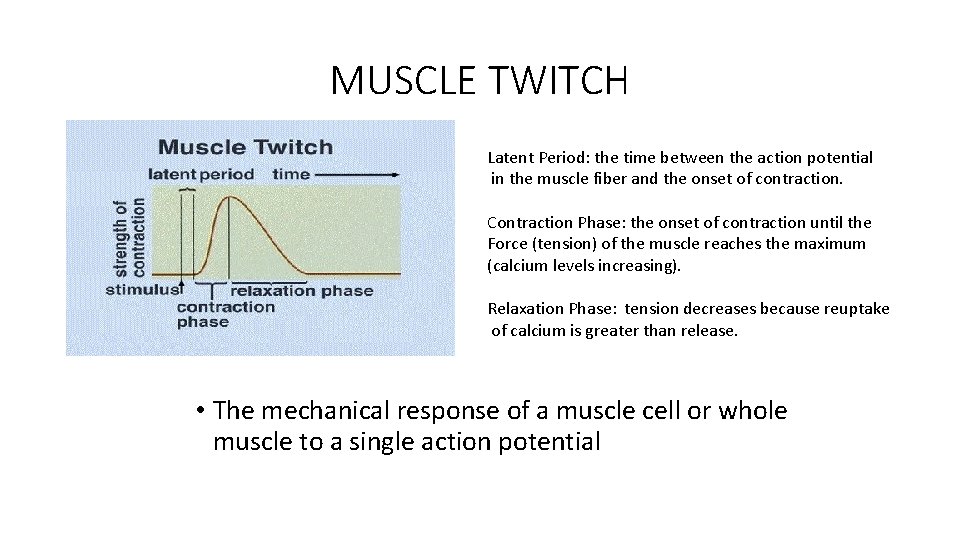 MUSCLE TWITCH

Muscle Twitch

latent period time

strength of contraction

stimulus

relaxation phase

contraction phase

Latent Period: the time between the action potential in the muscle fiber and the onset of contraction.

Contraction Phase: the onset of contraction until the Force (tension) of the muscle reaches the maximum (calcium levels increasing).

Relaxation Phase: tension decreases because reuptake of calcium is greater than release.

• The mechanical response of a muscle cell or whole muscle to a single action potential